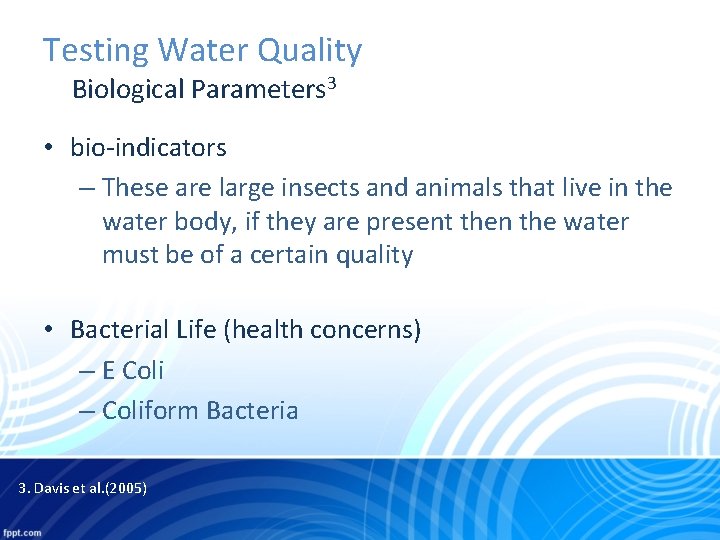 Testing Water Quality
Biological Parameters$^3$

• bio-indicators
– These are large insects and animals that live in the water body, if they are present then the water must be of a certain quality

• Bacterial Life (health concerns)
– E Coli
– Coliform Bacteria

3. Davis et al.(2005)

fppt.com